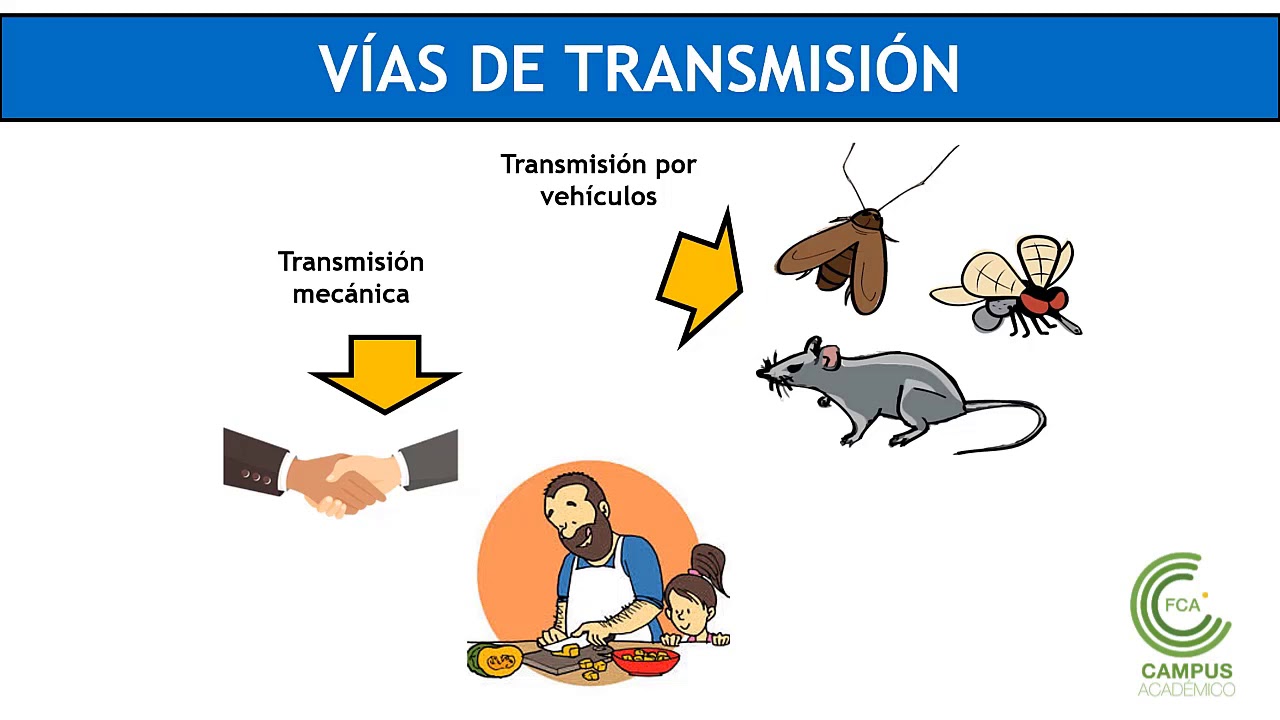 VÍAS DE TRANSMISIÓN

Transmisión por vehículos

Transmisión mecánica

FCA
CAMPUS
ACADÉMICO